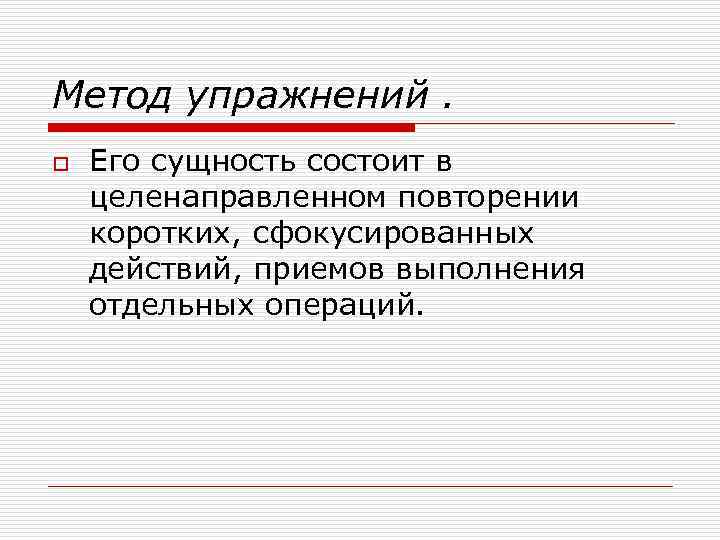 Метод упражнений .

Его сущность состоит в целенаправленном повторении коротких, сфокусированных действий, приемов выполнения отдельных операций.